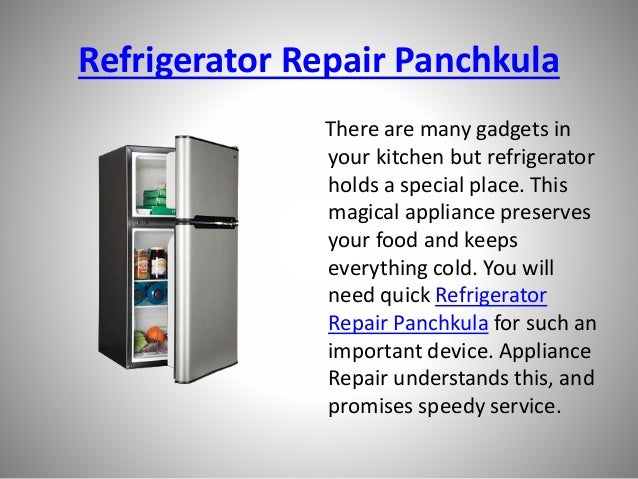 Refrigerator Repair Panchkula

There are many gadgets in your kitchen but refrigerator holds a special place. This magical appliance preserves your food and keeps everything cold. You will need quick Refrigerator Repair Panchkula for such an important device. Appliance Repair understands this, and promises speedy service.